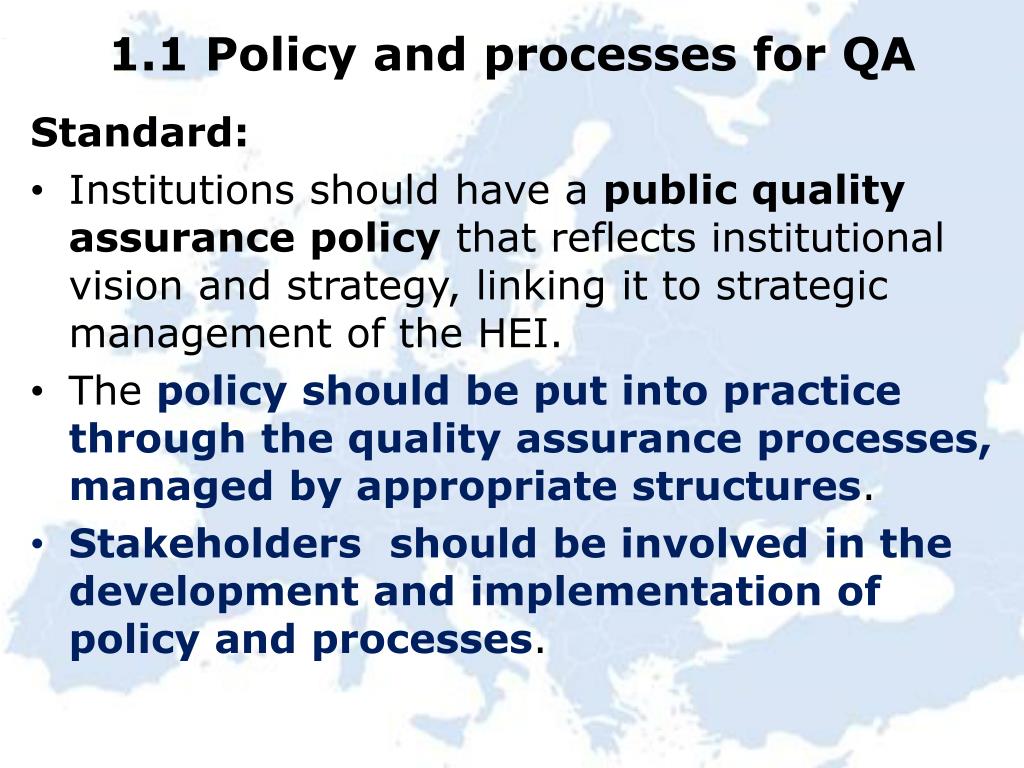 1.1 Policy and processes for QA

Standard:

• Institutions should have a public quality assurance policy that reflects institutional vision and strategy, linking it to strategic management of the HEI.
• The policy should be put into practice through the quality assurance processes, managed by appropriate structures.
• Stakeholders should be involved in the development and implementation of policy and processes.